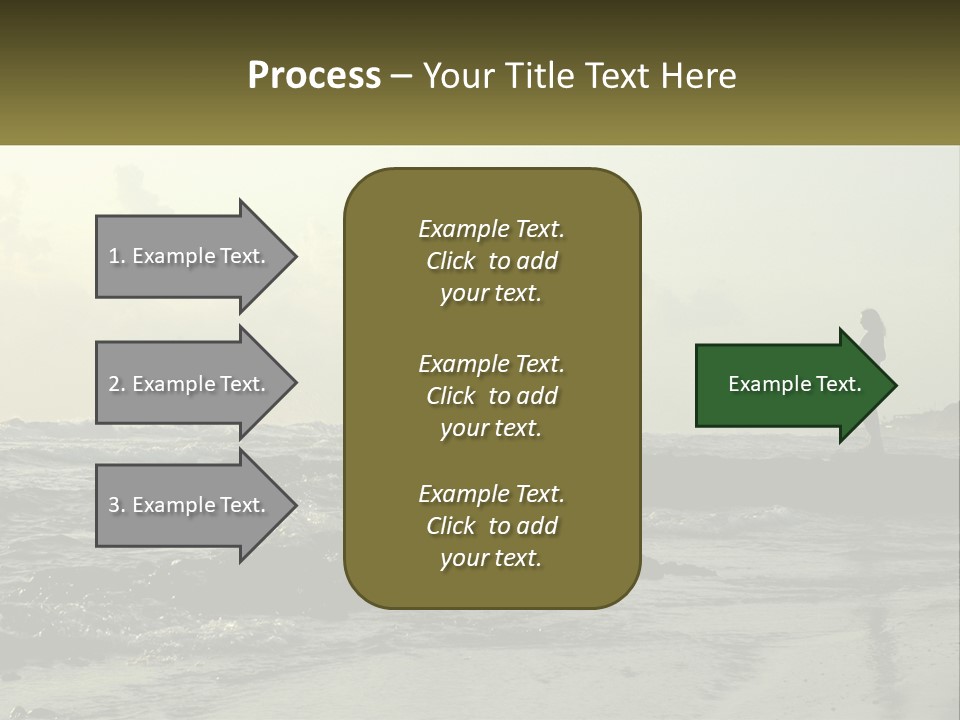 Process – Your Title Text Here

1. Example Text.

2. Example Text.

3. Example Text.

Example Text. Click to add your text.

Example Text. Click to add your text.

Example Text. Click to add your text.

Example Text.